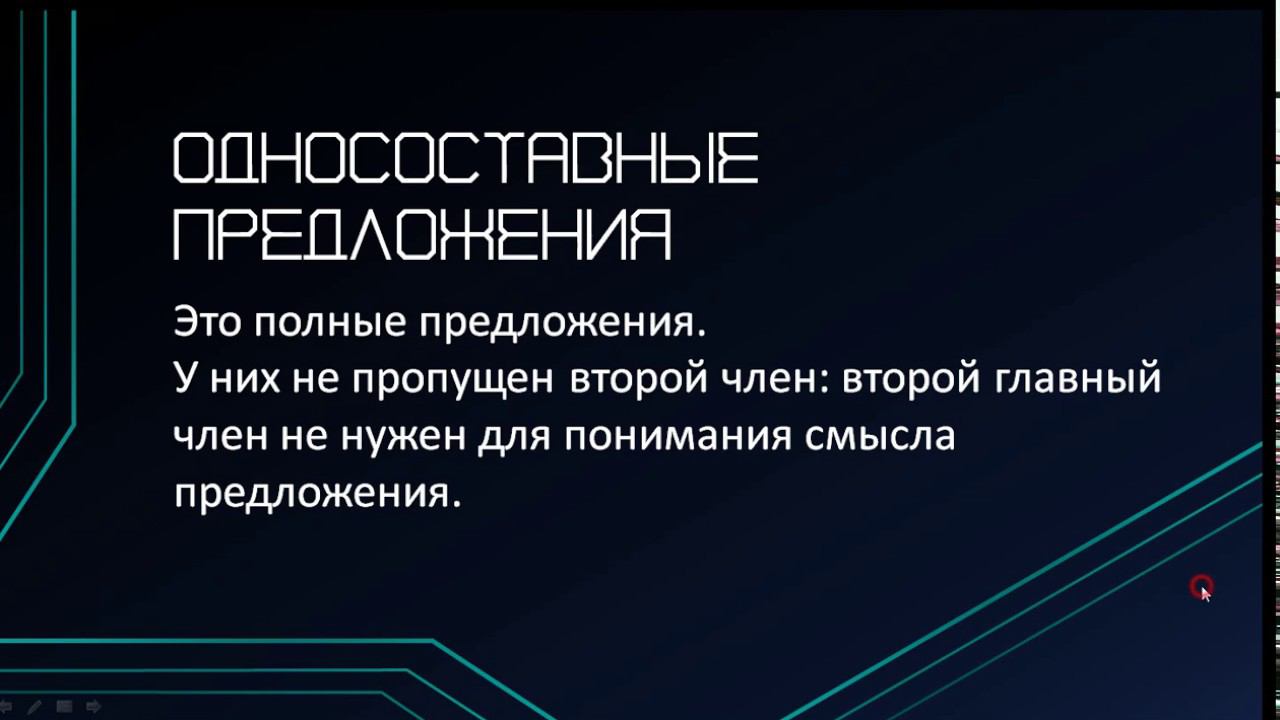 ОДНОСОСТАВНЫЕ ПРЕДЛОЖЕНИЯ

Это полные предложения.
У них не пропущен второй член: второй главный член не нужен для понимания смысла предложения.